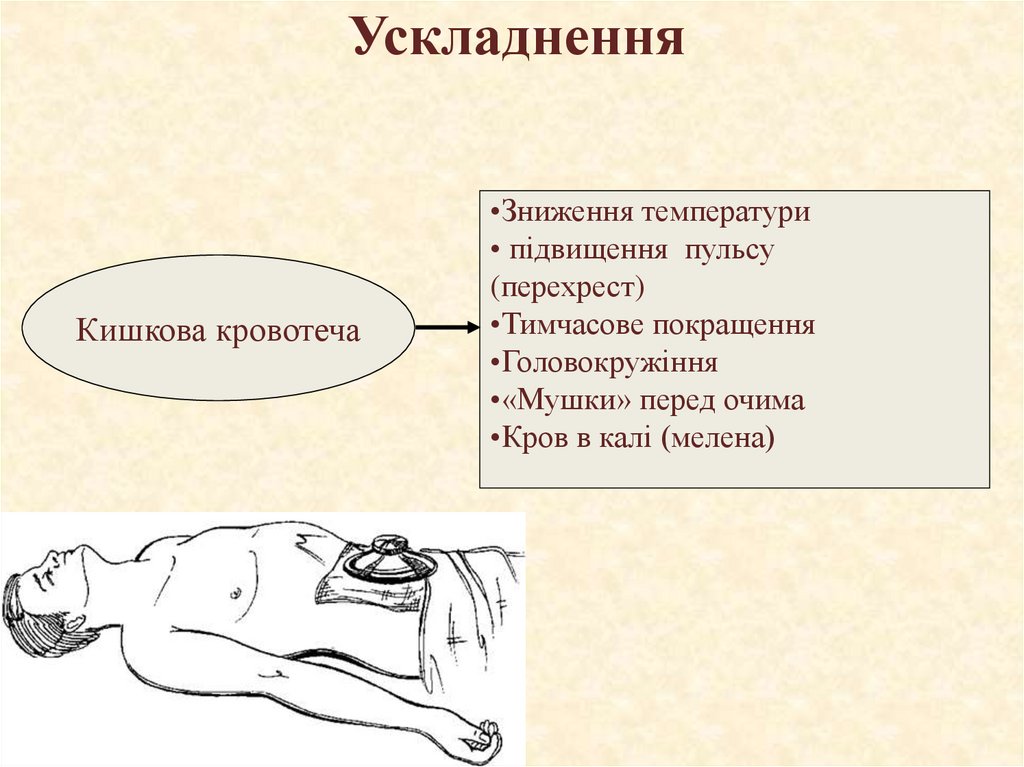 Ускладнення

Кишкова кровотеча

•Зниження температури
• підвищення пульсу (перехрест)
•Тимчасове покращення
•Головокружіння
•«Мушки» перед очима
•Кров в калі (мелена)